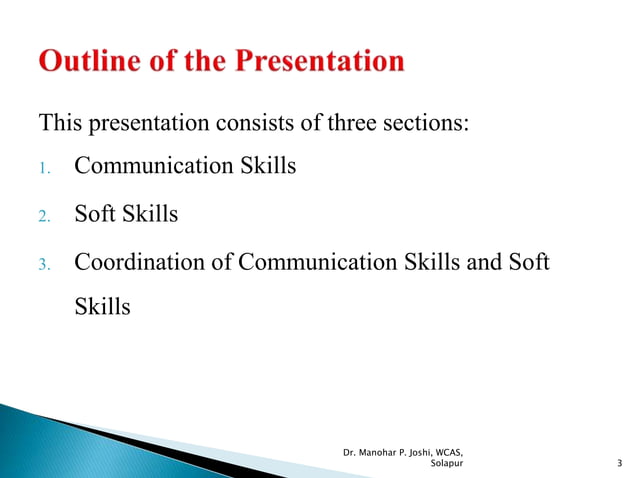 Outline of the Presentation

This presentation consists of three sections:

1. Communication Skills
2. Soft Skills
3. Coordination of Communication Skills and Soft Skills

Dr. Manohar P. Joshi, WCAS, Solapur

3